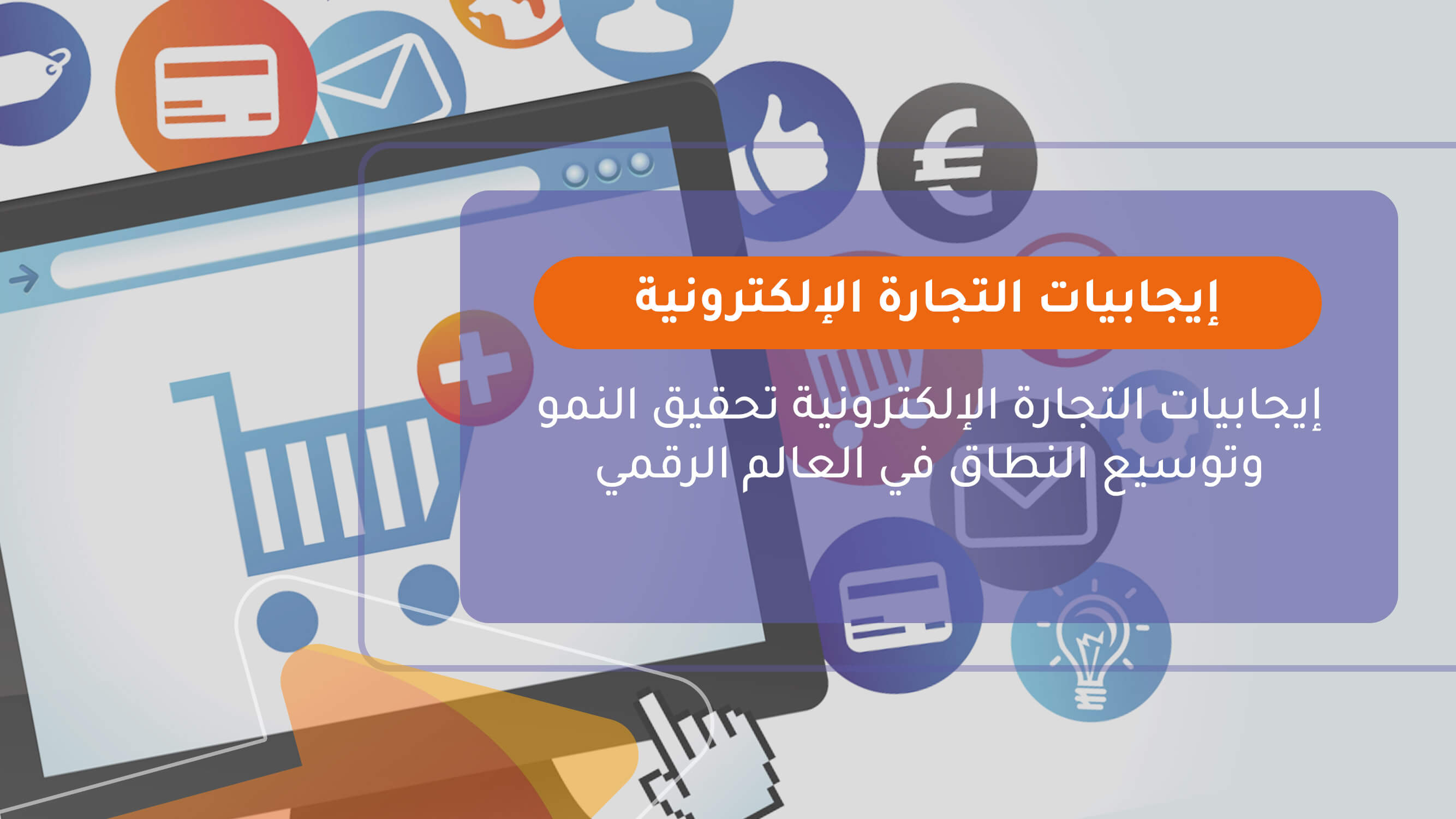 إيجابيات التجارة الإلكترونية

إيجابيات التجارة الإلكترونية تحقيق النمو وتوسيع النطاق في العالم الرقمي